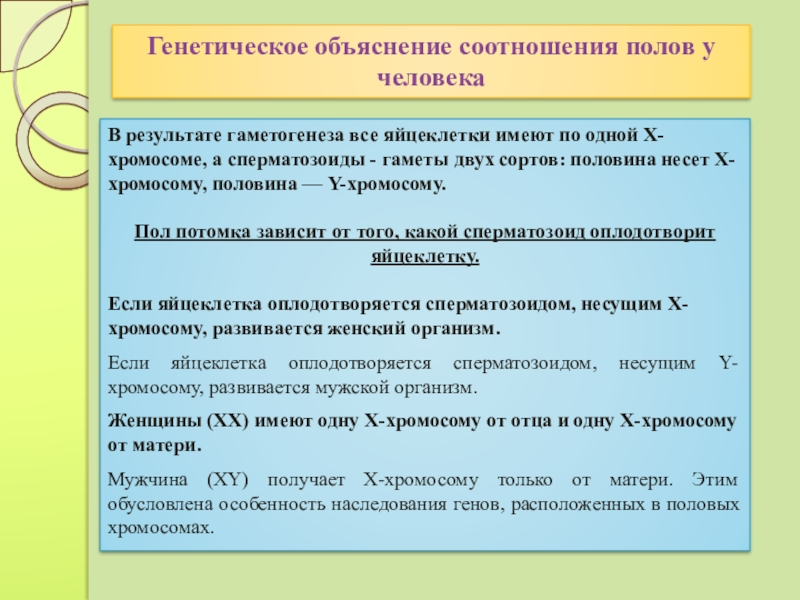 Генетическое объяснение соотношения полов у человека

В результате гаметогенеза все яйцеклетки имеют по одной X-хромосоме, а сперматозоиды - гаметы двух сортов: половина несет X-хромосому, половина — Y-хромосому.

Пол потомка зависит от того, какой сперматозоид оплодотворит яйцеклетку.

Если яйцеклетка оплодотворяется сперматозоидом, несущим X-хромосому, развивается женский организм.

Если яйцеклетка оплодотворяется сперматозоидом, несущим Y-хромосому, развивается мужской организм.

Женщины (XX) имеют одну X-хромосому от отца и одну X-хромосому от матери.

Мужчина (XY) получает X-хромосому только от матери. Этим обусловлена особенность наследования генов, расположенных в половых хромосомах.